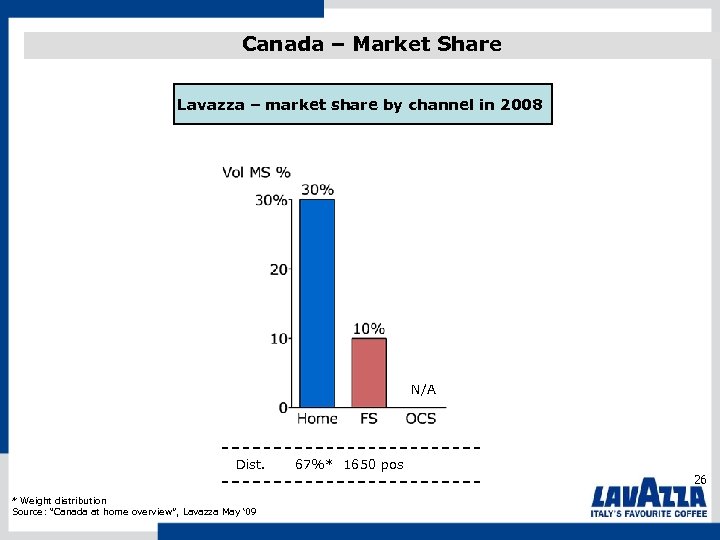 Canada – Market Share

Lavazza – market share by channel in 2008

Vol MS %

30%

30%

20

10%

10

N/A

0

Home FS OCS

Dist. 67%* 1650 pos

26

* Weight distribution
Source: "Canada at home overview", Lavazza May '09

LAVAZZA
ITALY'S FAVOURITE COFFEE